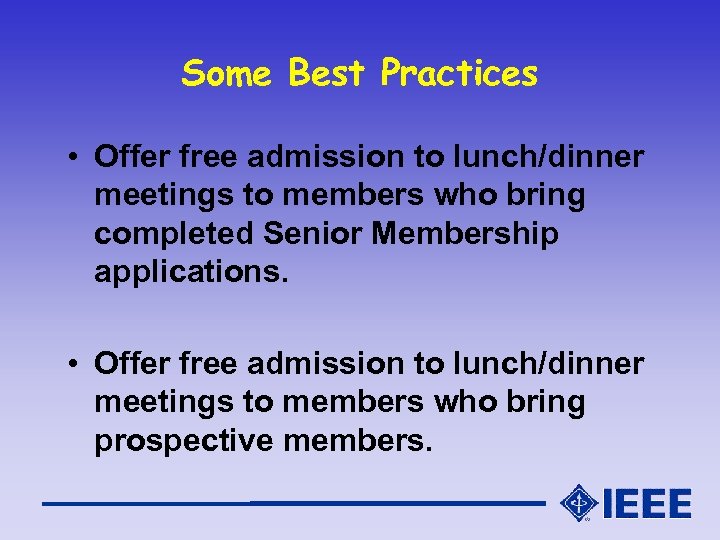 Some Best Practices

• Offer free admission to lunch/dinner meetings to members who bring completed Senior Membership applications.

• Offer free admission to lunch/dinner meetings to members who bring prospective members.

IEEE